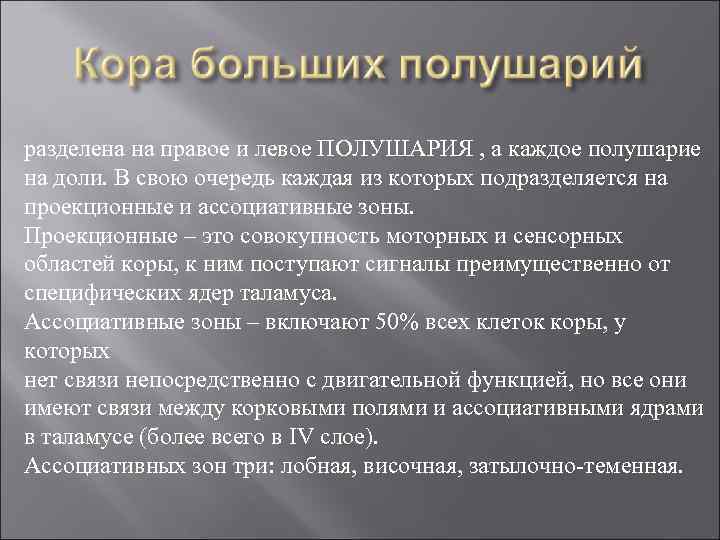 Кора больших полушарий

разделена на правое и левое ПОЛУШАРИЯ , а каждое полушарие на доли. В свою очередь каждая из которых подразделяется на проекционные и ассоциативные зоны.
Проекционные – это совокупность моторных и сенсорных областей коры, к ним поступают сигналы преимущественно от специфических ядер таламуса.
Ассоциативные зоны – включают 50% всех клеток коры, у которых
нет связи непосредственно с двигательной функцией, но все они имеют связи между корковыми полями и ассоциативными ядрами в таламусе (более всего в IV слое).
Ассоциативных зон три: лобная, височная, затылочно-теменная.